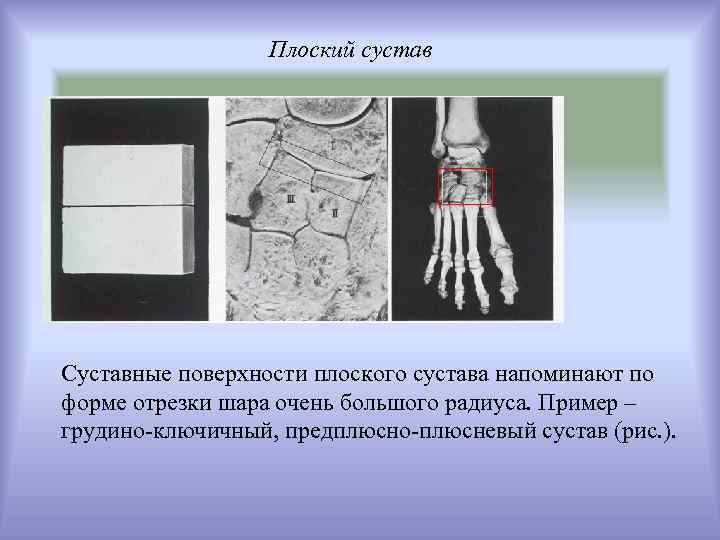 Плоский сустав

I

III

II

Суставные поверхности плоского сустава напоминают по форме отрезки шара очень большого радиуса. Пример – грудино-ключичный, предплюсно-плюсневый сустав (рис.).